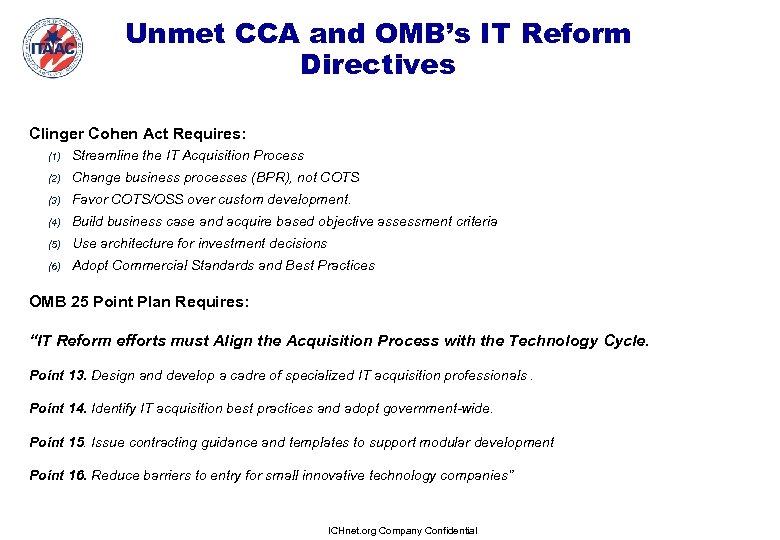 ITAAC

Unmet CCA and OMB's IT Reform Directives

Clinger Cohen Act Requires:

(1) Streamline the IT Acquisition Process

(2) Change business processes (BPR), not COTS

(3) Favor COTS/OSS over custom development.

(4) Build business case and acquire based objective assessment criteria

(5) Use architecture for investment decisions

(6) Adopt Commercial Standards and Best Practices

OMB 25 Point Plan Requires:

"IT Reform efforts must Align the Acquisition Process with the Technology Cycle.

Point 13. Design and develop a cadre of specialized IT acquisition professionals .

Point 14. Identify IT acquisition best practices and adopt government-wide.

Point 15. Issue contracting guidance and templates to support modular development

Point 16. Reduce barriers to entry for small innovative technology companies"

ICHnet.org Company Confidential